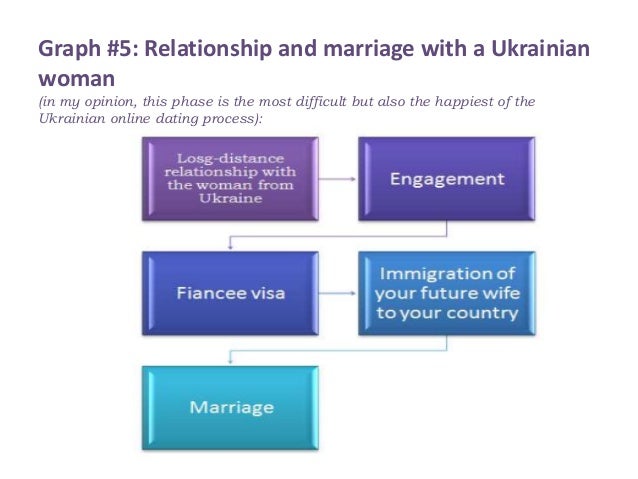 Graph #5: Relationship and marriage with a Ukrainian woman

(in my opinion, this phase is the most difficult but also the happiest of the Ukrainian online dating process):

Losg-distance relationship with the woman from Ukraine

Engagement

Fiancee visa

Immigration of your future wife to your country

Marriage